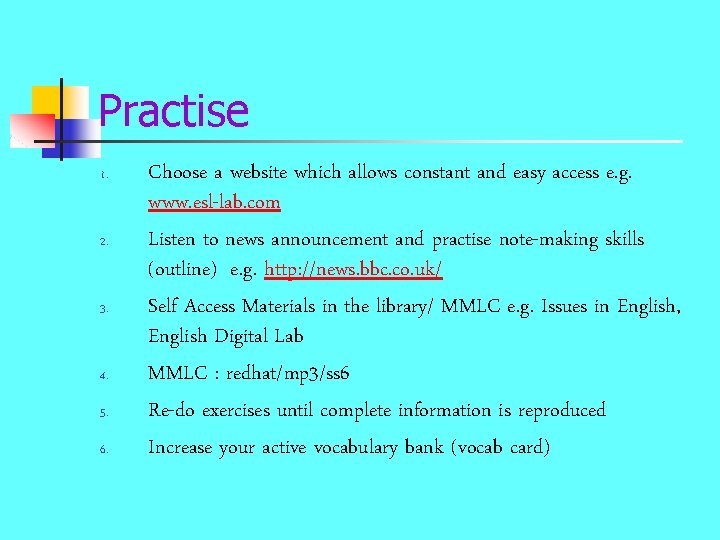 Practise

1. Choose a website which allows constant and easy access e.g. www.esl-lab.com

2. Listen to news announcement and practise note-making skills (outline) e.g. http://news.bbc.co.uk/

3. Self Access Materials in the library/ MMLC e.g. Issues in English, English Digital Lab

4. MMLC : redhat/mp3/ss6

5. Re-do exercises until complete information is reproduced

6. Increase your active vocabulary bank (vocab card)